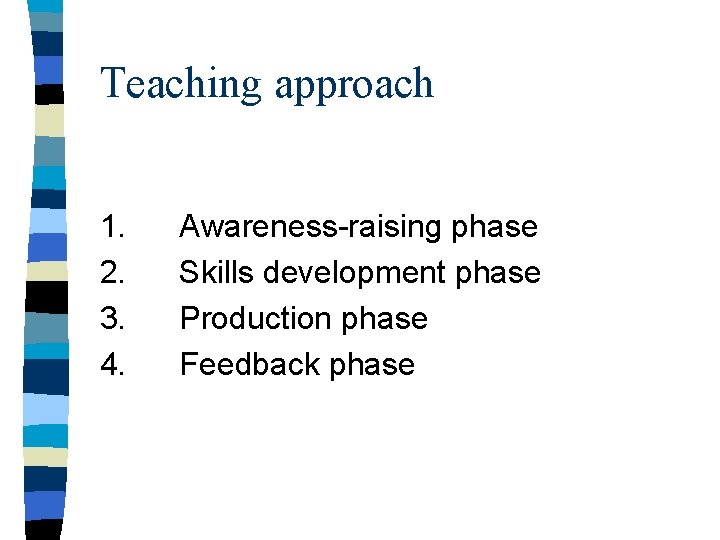 Teaching approach

1. Awareness-raising phase
2. Skills development phase
3. Production phase
4. Feedback phase